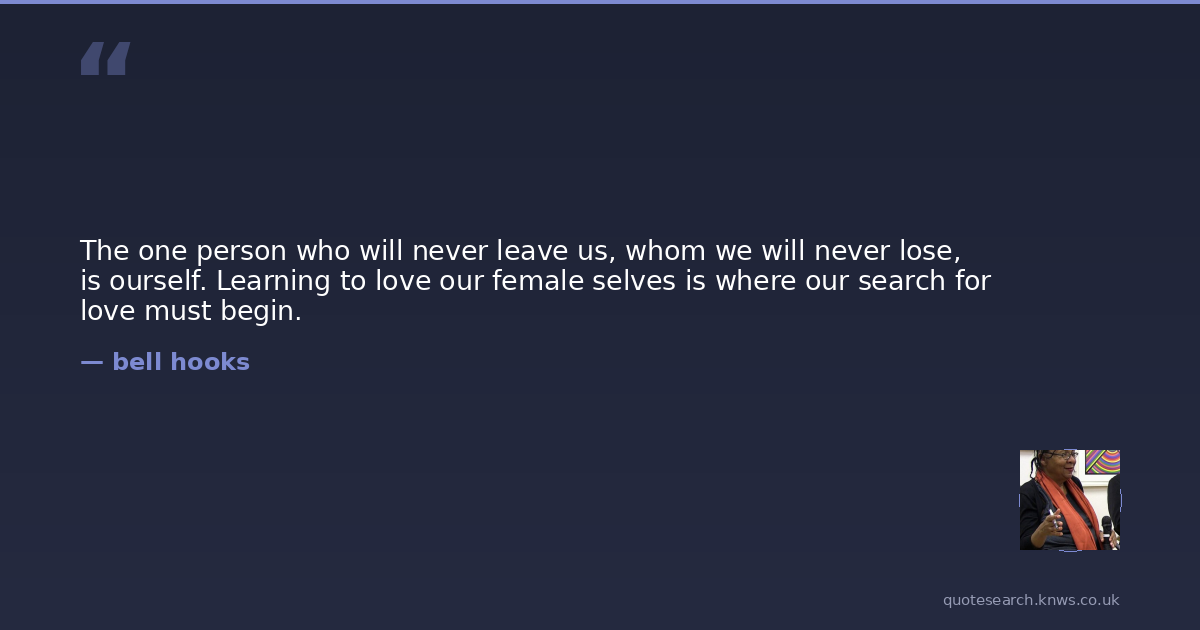 “

The one person who will never leave us, whom we will never lose, is ourself. Learning to love our female selves is where our search for love must begin.

— bell hooks

quotesearch.knws.co.uk